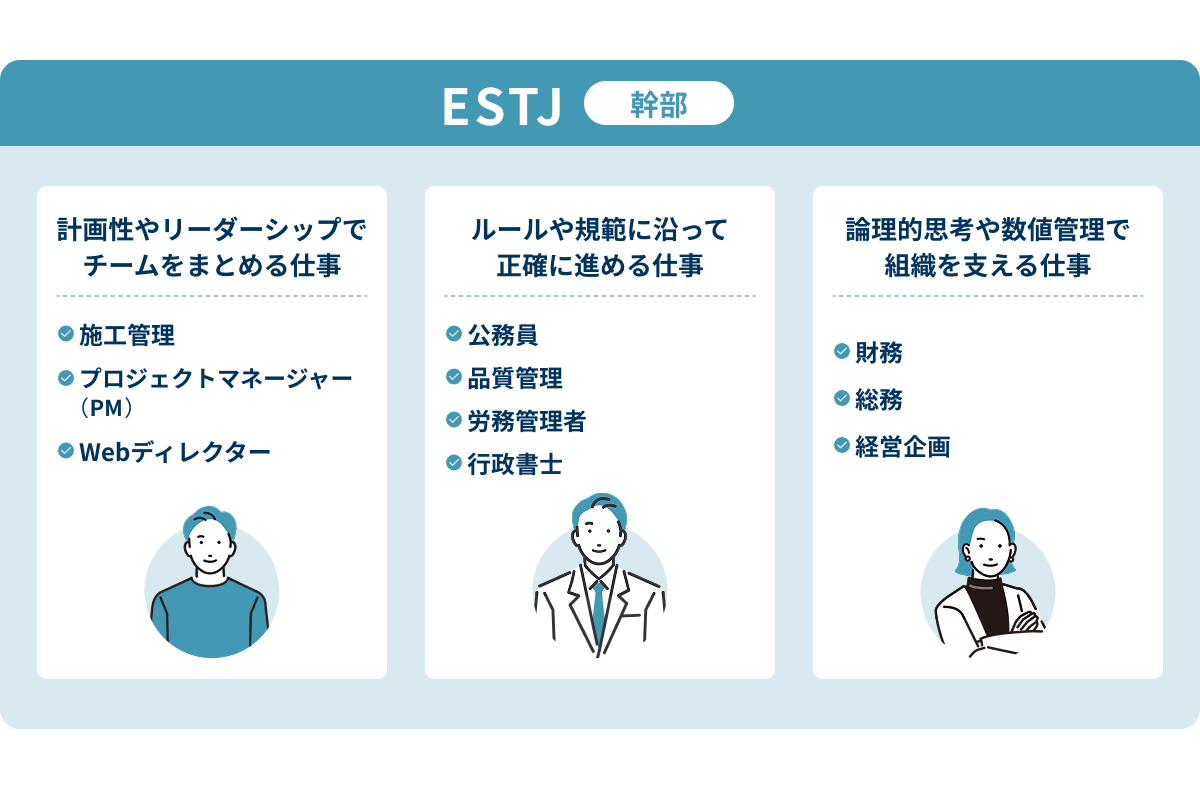 ESTJ 幹部

計画性やリーダーシップでチームをまとめる仕事

施工管理
プロジェクトマネージャー（PM）
Webディレクター

ルールや規範に沿って正確に進める仕事

公務員
品質管理
労務管理者
行政書士

論理的思考や数値管理で組織を支える仕事

財務
総務
経営企画